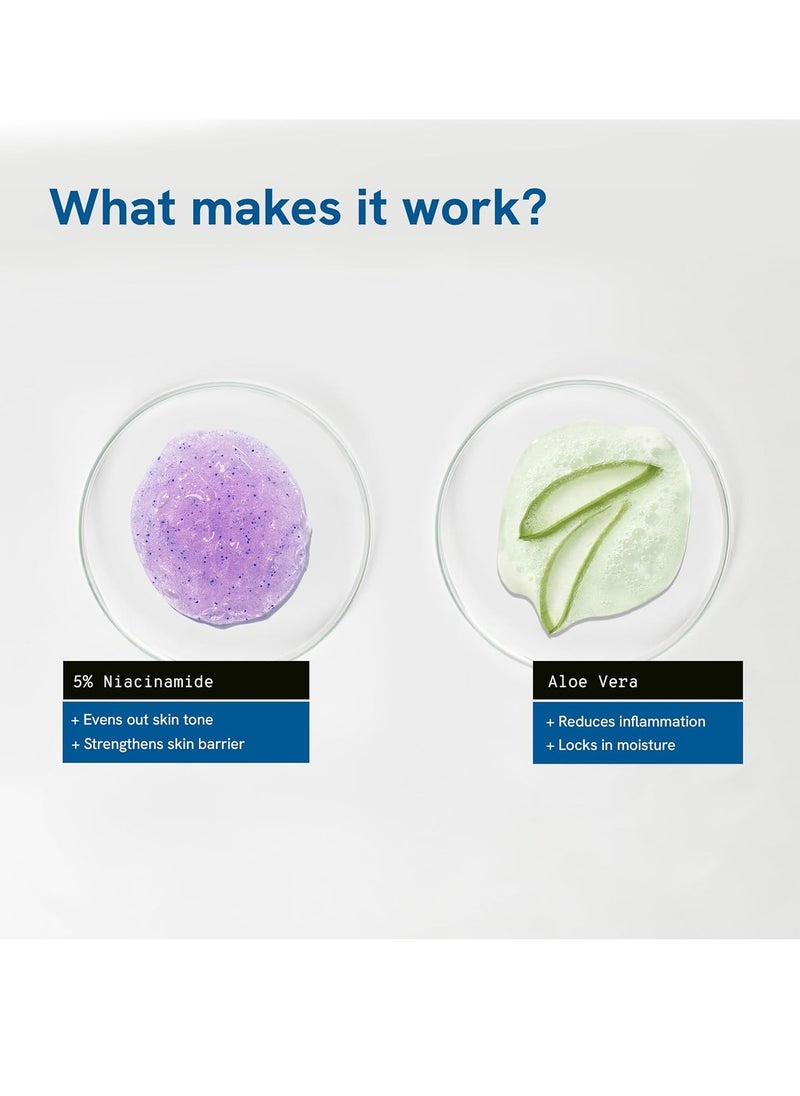 What makes it work?

5% Niacinamide

+ Evens out skin tone
+ Strengthens skin barrier

Aloe Vera

+ Reduces inflammation
+ Locks in moisture